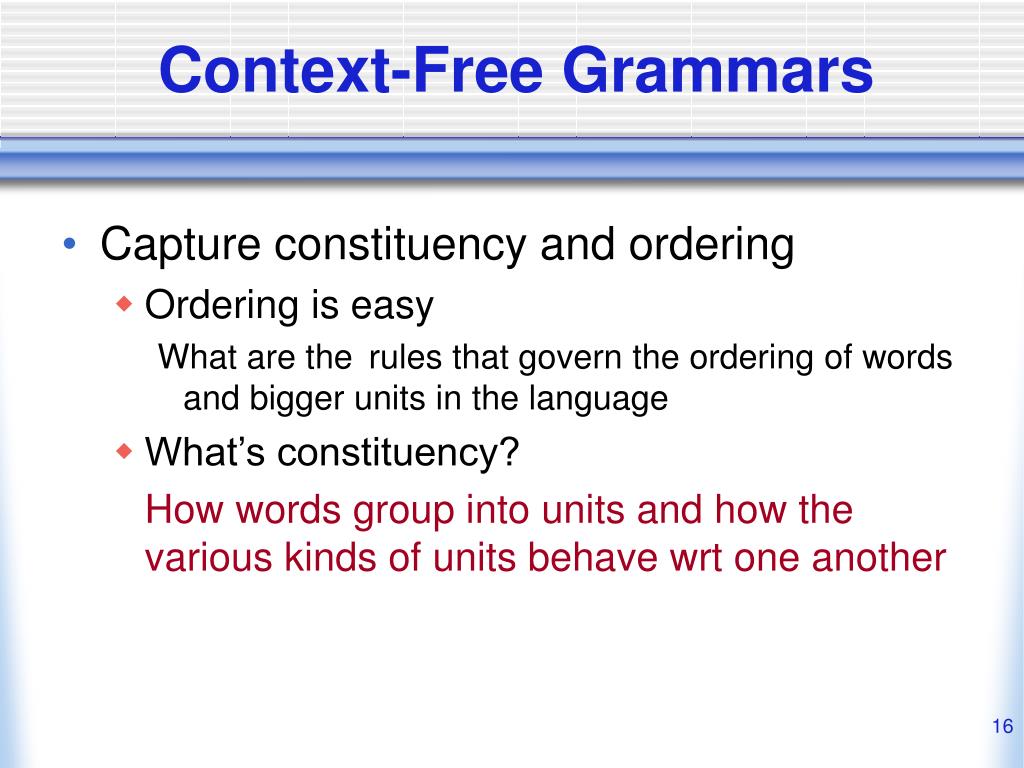 Context-Free Grammars

• Capture constituency and ordering
  ◆ Ordering is easy
    What are the rules that govern the ordering of words and bigger units in the language
  ◆ What's constituency?
    How words group into units and how the various kinds of units behave wrt one another

16